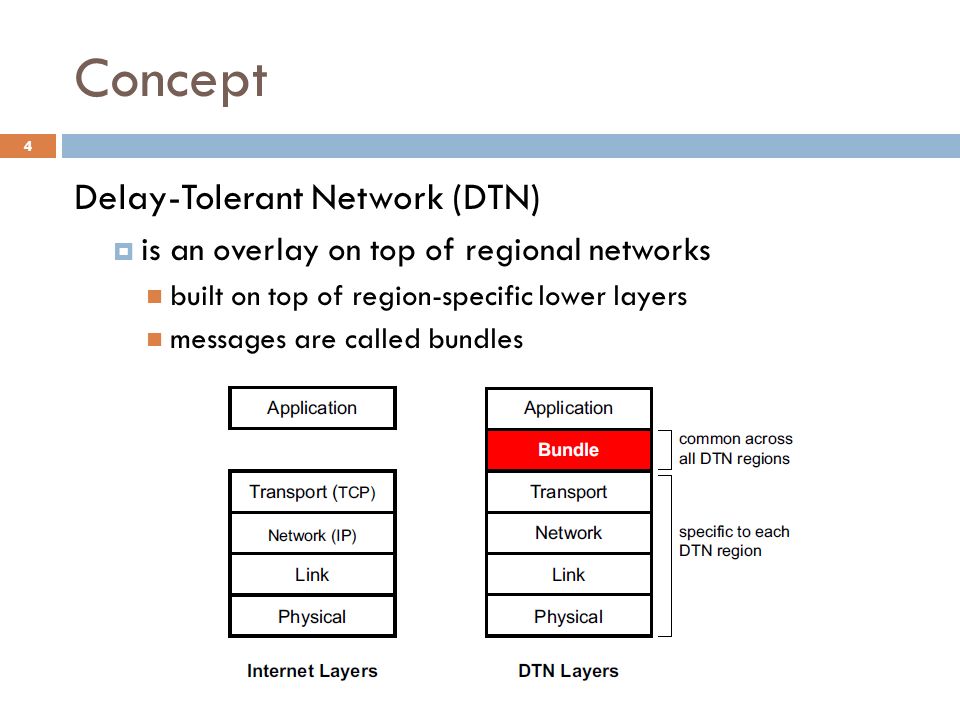 Concept

4

Delay-Tolerant Network (DTN)

is an overlay on top of regional networks

built on top of region-specific lower layers

messages are called bundles

Application

Transport (TCP)

Network (IP)

Link

Physical

Internet Layers

Application

Bundle

Transport

Network

Link

Physical

DTN Layers

common across all DTN regions

specific to each DTN region